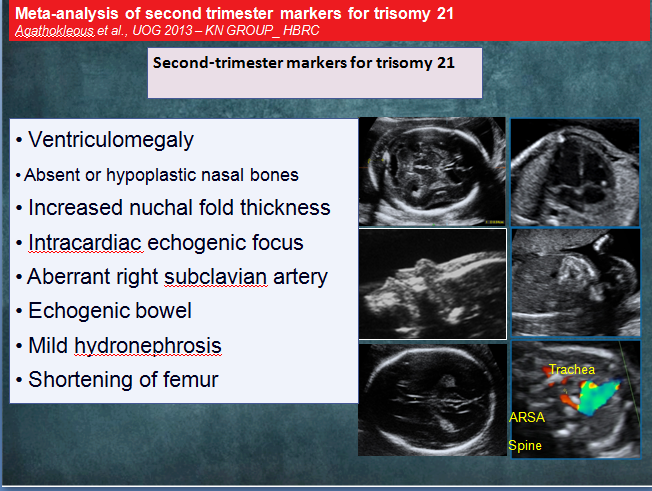 Meta-analysis of second trimester markers for trisomy 21
Agathokleous et al., UOG 2013 – KN GROUP_ HBRC

Second-trimester markers for trisomy 21

• Ventriculomegaly
• Absent or hypoplastic nasal bones
• Increased nuchal fold thickness
• Intracardiac echogenic focus
• Aberrant right subclavian artery
• Echogenic bowel
• Mild hydronephrosis
• Shortening of femur

Trachea
ARSA
Spine